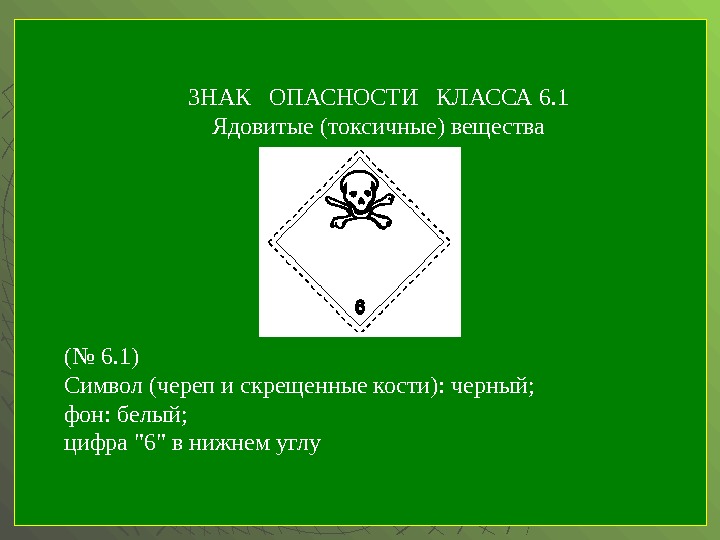 ЗНАК ОПАСНОСТИ КЛАССА 6.1
Ядовитые (токсичные) вещества

6

(№ 6.1)
Символ (череп и скрещенные кости): черный;
фон: белый;
цифра "6" в нижнем углу